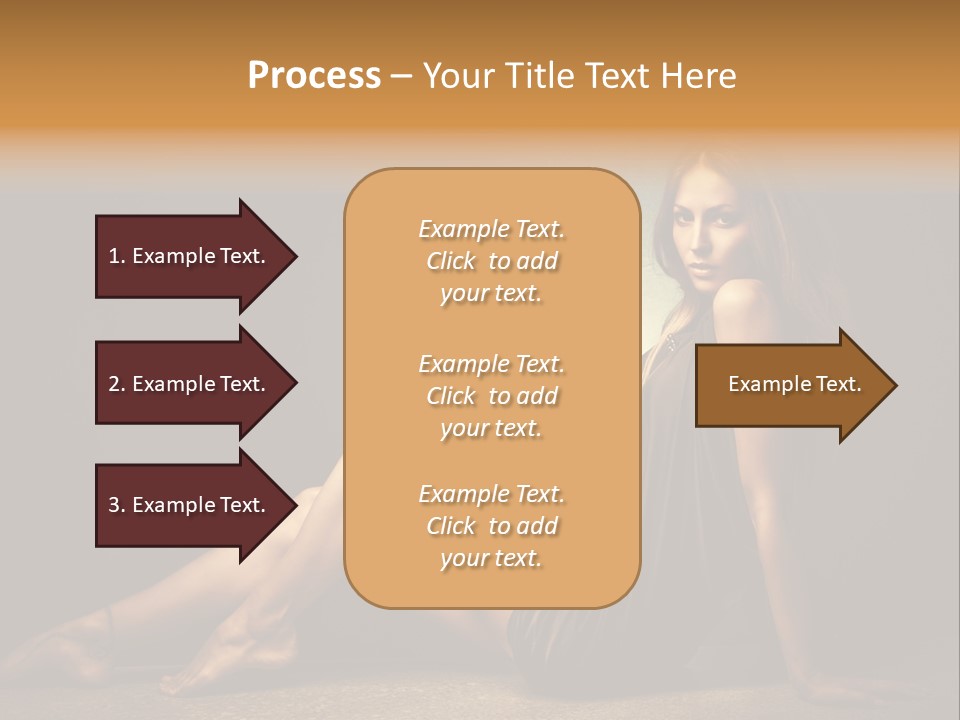 Process – Your Title Text Here

1. Example Text.

2. Example Text.

3. Example Text.

Example Text. Click to add your text.

Example Text. Click to add your text.

Example Text. Click to add your text.

Example Text.